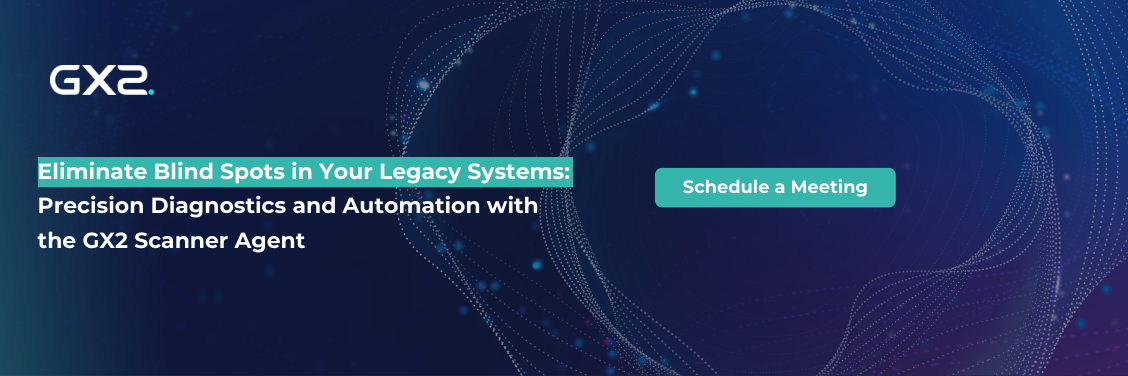 GX2.

Eliminate Blind Spots in Your Legacy Systems: Precision Diagnostics and Automation with the GX2 Scanner Agent

Schedule a Meeting